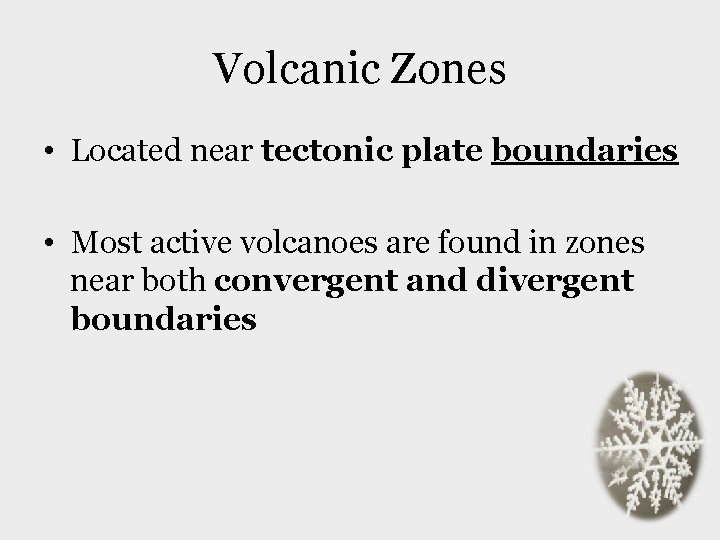 Volcanic Zones

• Located near tectonic plate boundaries

• Most active volcanoes are found in zones near both convergent and divergent boundaries